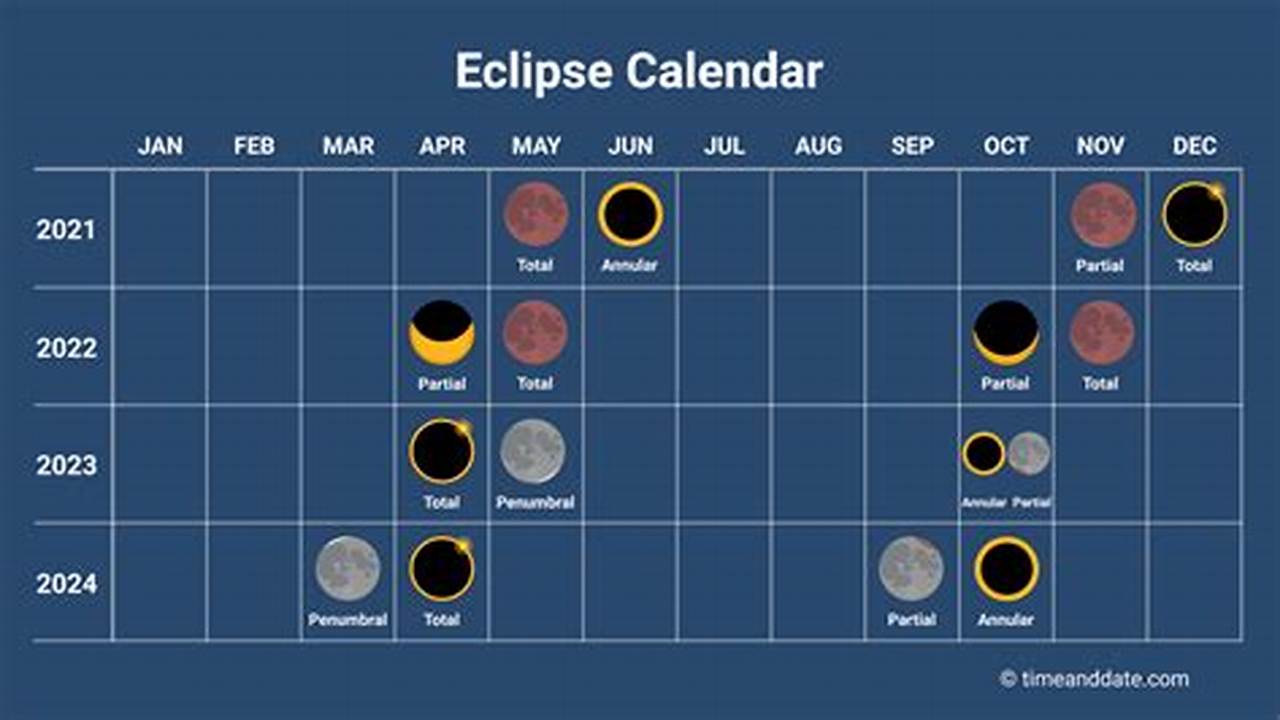 Eclipse Calendar

| | JAN | FEB | MAR | APR | MAY | JUN | JUL | AUG | SEP | OCT | NOV | DEC |
|---|---|---|---|---|---|---|---|---|---|---|---|---|
| 2021 | | | | | Total | Annular | | | | | Partial | Total |
| 2022 | | | | Partial | Total | | | | | Partial | Total | |
| 2023 | | | | Total | Penumbral | | | | | Annular Partial | | |
| 2024 | | | Penumbral | Total | | | | | Partial | Annular | | |

© timeanddate.com